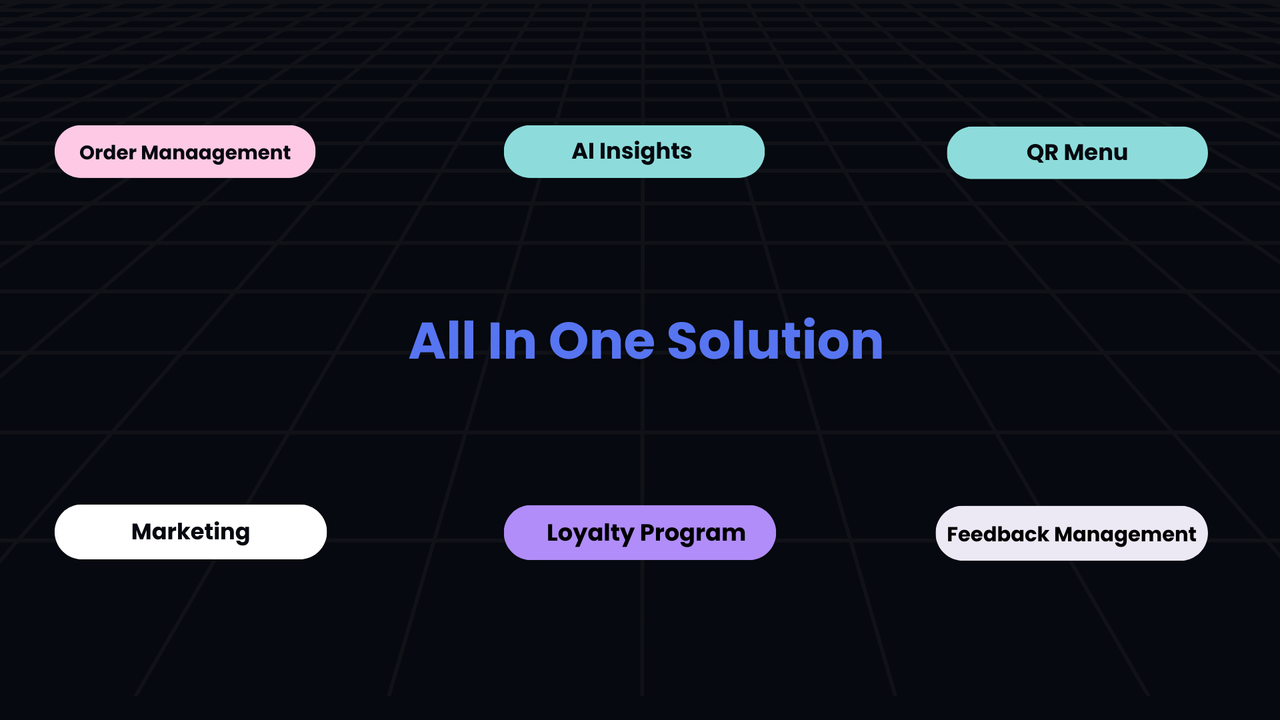 Order Manaagement

AI Insights

QR Menu

All In One Solution

Marketing

Loyalty Program

Feedback Management